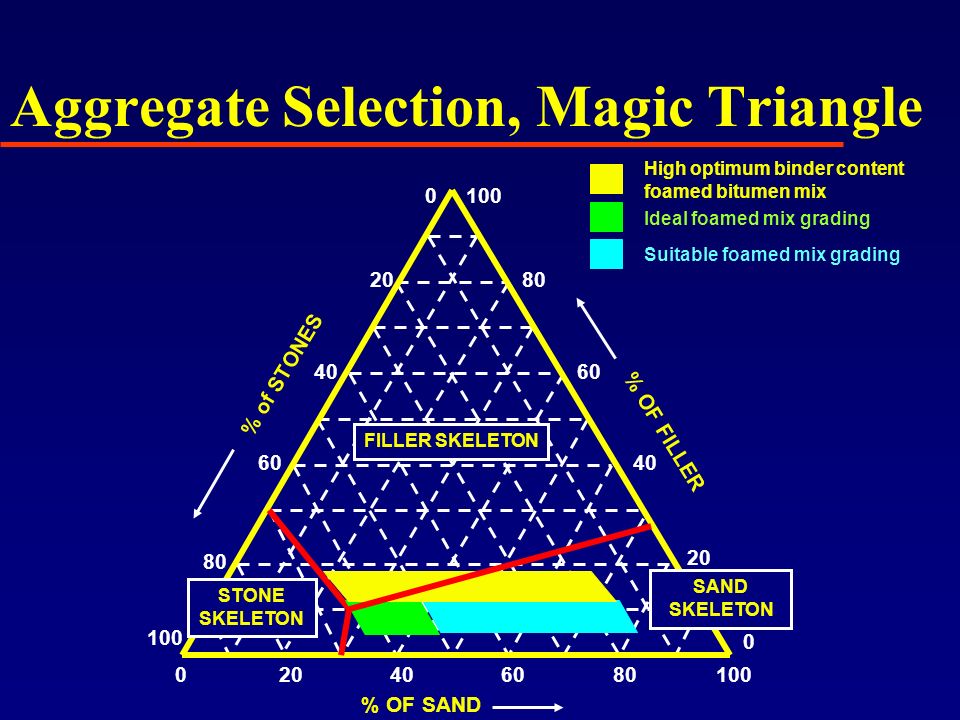 Aggregate Selection, Magic Triangle

High optimum binder content foamed bitumen mix
Ideal foamed mix grading
Suitable foamed mix grading

0 100
20 80
40 60
60 40
80 20
100 0

% of STONES
% OF FILLER

FILLER SKELETON

STONE SKELETON

SAND SKELETON

0 20 40 60 80 100

% OF SAND